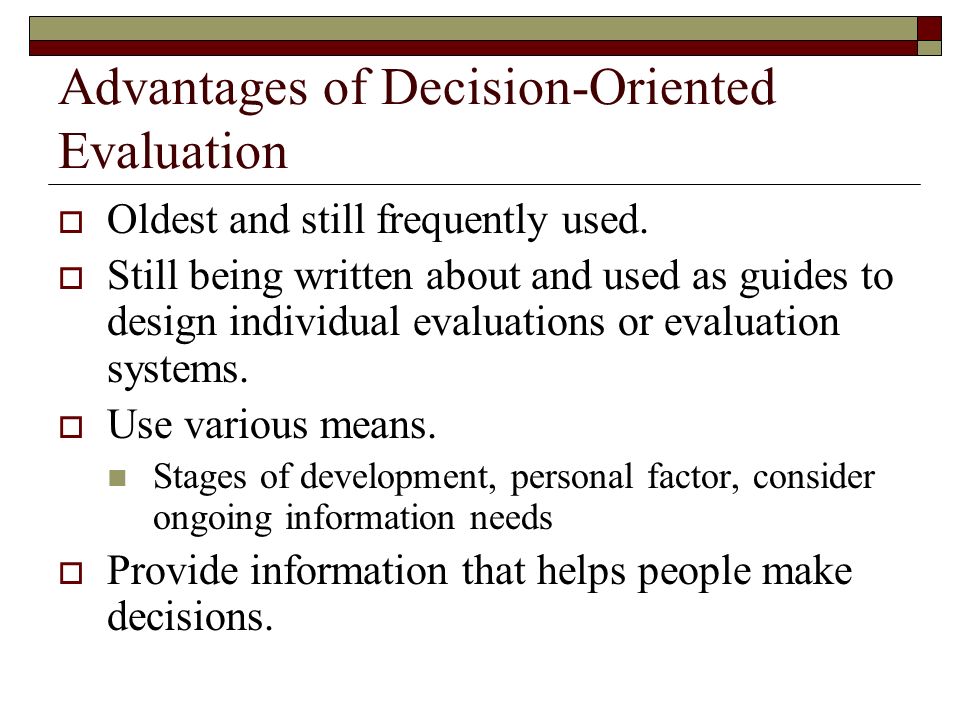 Advantages of Decision-Oriented Evaluation

Oldest and still frequently used.

Still being written about and used as guides to design individual evaluations or evaluation systems.

Use various means.

Stages of development, personal factor, consider ongoing information needs

Provide information that helps people make decisions.